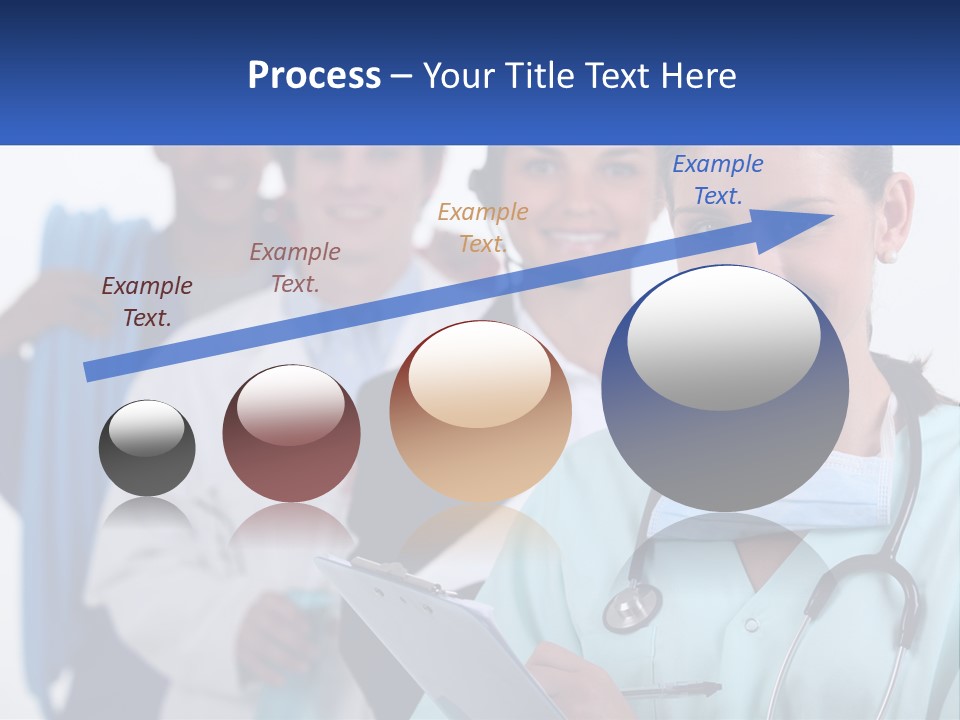 Process – Your Title Text Here

Example Text.

Example Text.

Example Text.

Example Text.